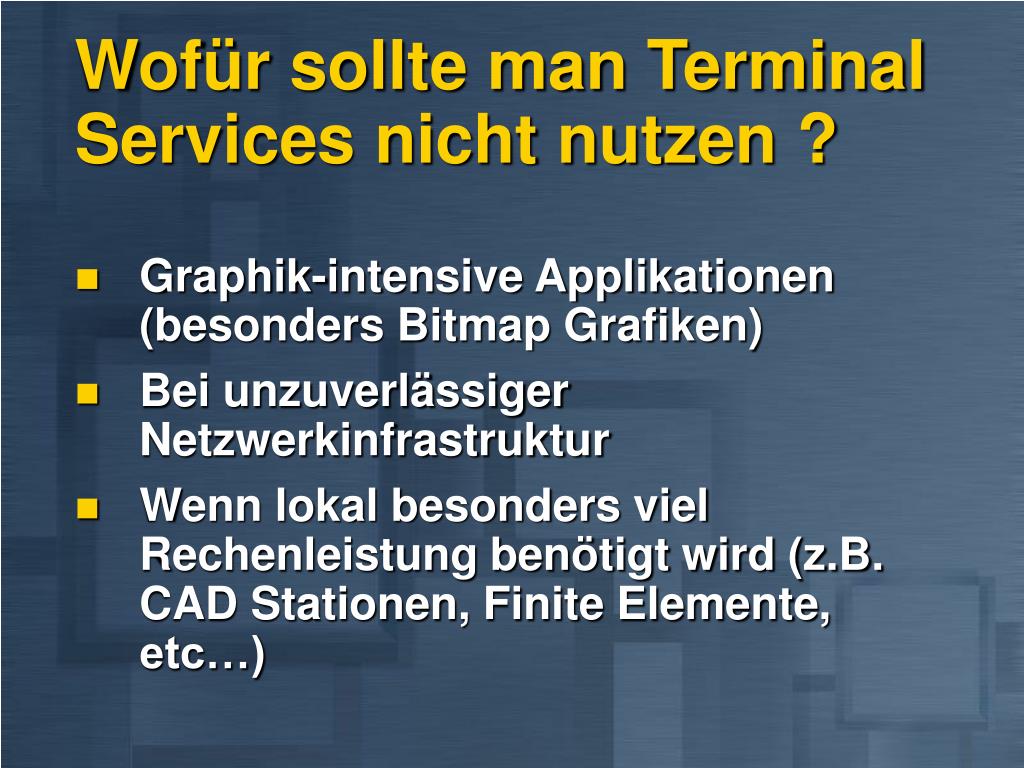 Wofür sollte man Terminal Services nicht nutzen ?

- Graphik-intensive Applikationen (besonders Bitmap Grafiken)
- Bei unzuverlässiger Netzwerkinfrastruktur
- Wenn lokal besonders viel Rechenleistung benötigt wird (z.B. CAD Stationen, Finite Elemente, etc…)